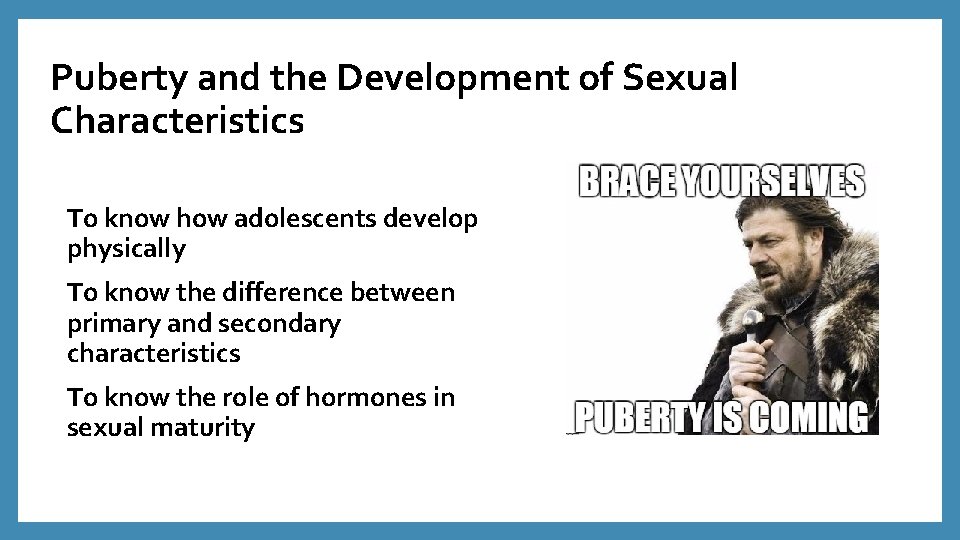 Puberty and the Development of Sexual Characteristics

To know how adolescents develop physically

To know the difference between primary and secondary characteristics

To know the role of hormones in sexual maturity

BRACE YOURSELVES

PUBERTY IS COMING